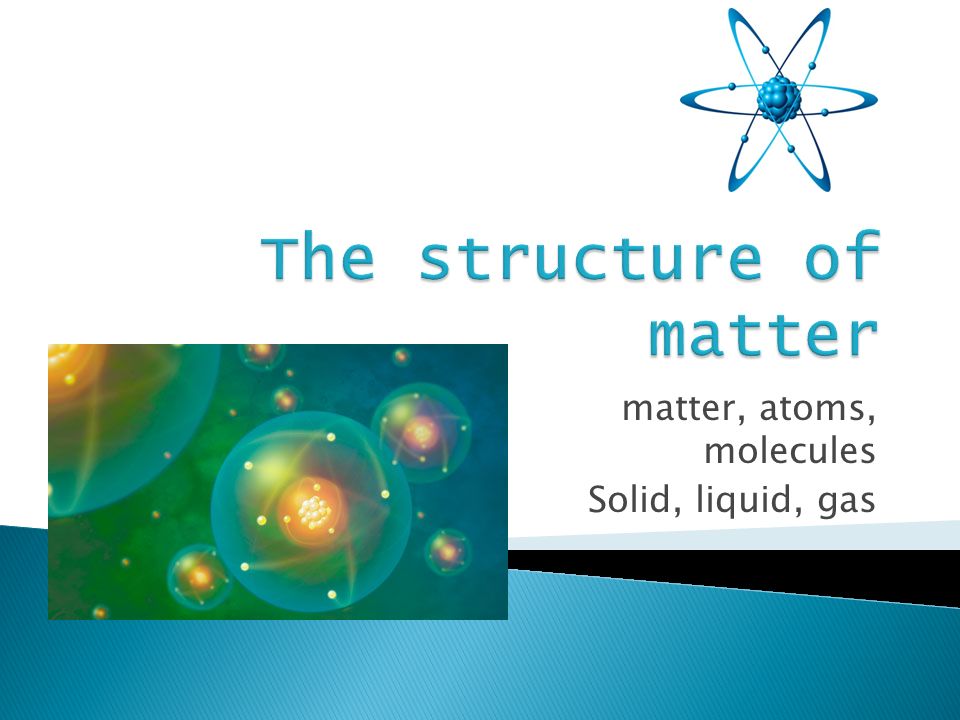 The structure of matter

matter, atoms, molecules
Solid, liquid, gas